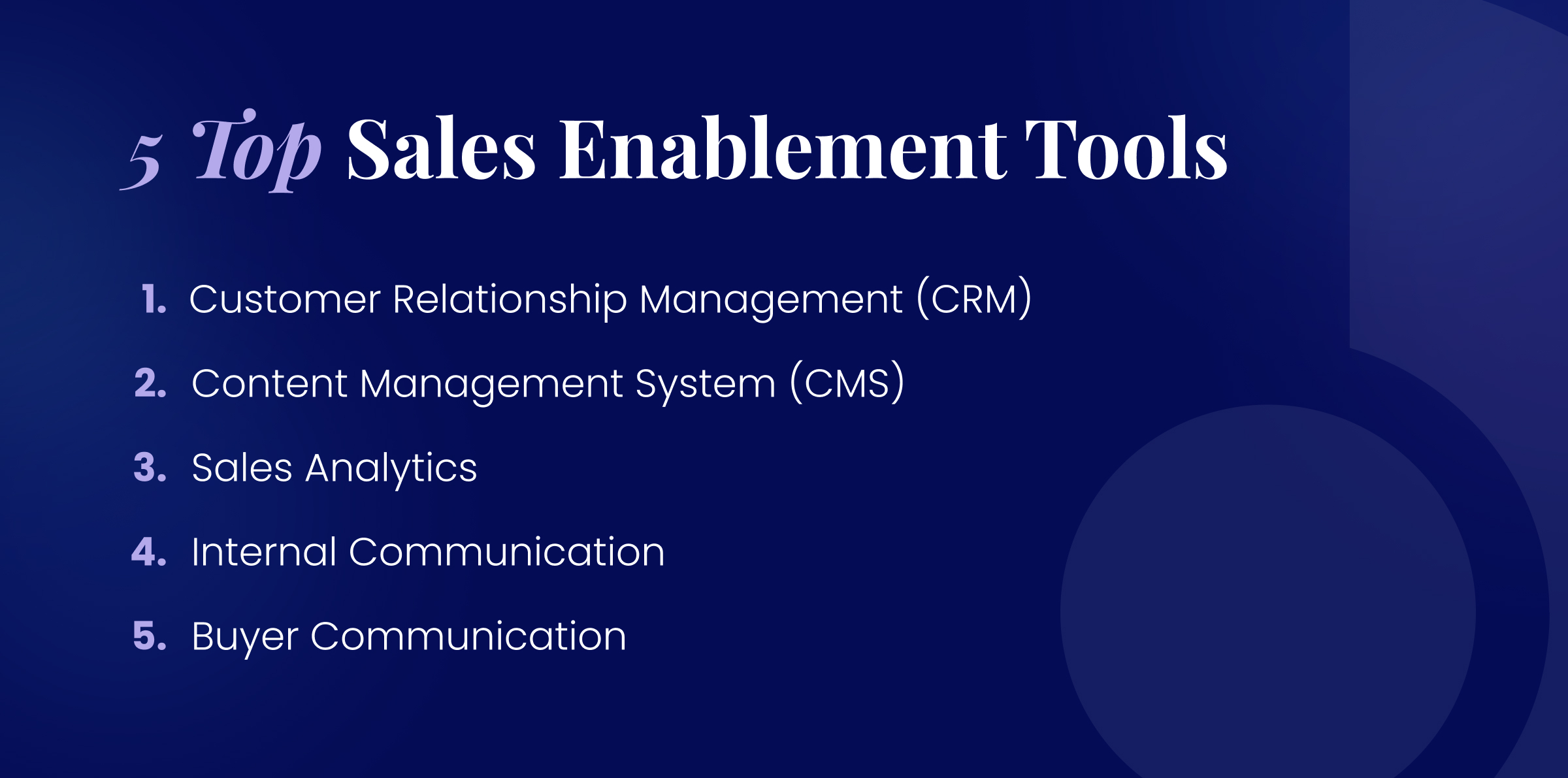 5 Top Sales Enablement Tools

1. Customer Relationship Management (CRM)
2. Content Management System (CMS)
3. Sales Analytics
4. Internal Communication
5. Buyer Communication